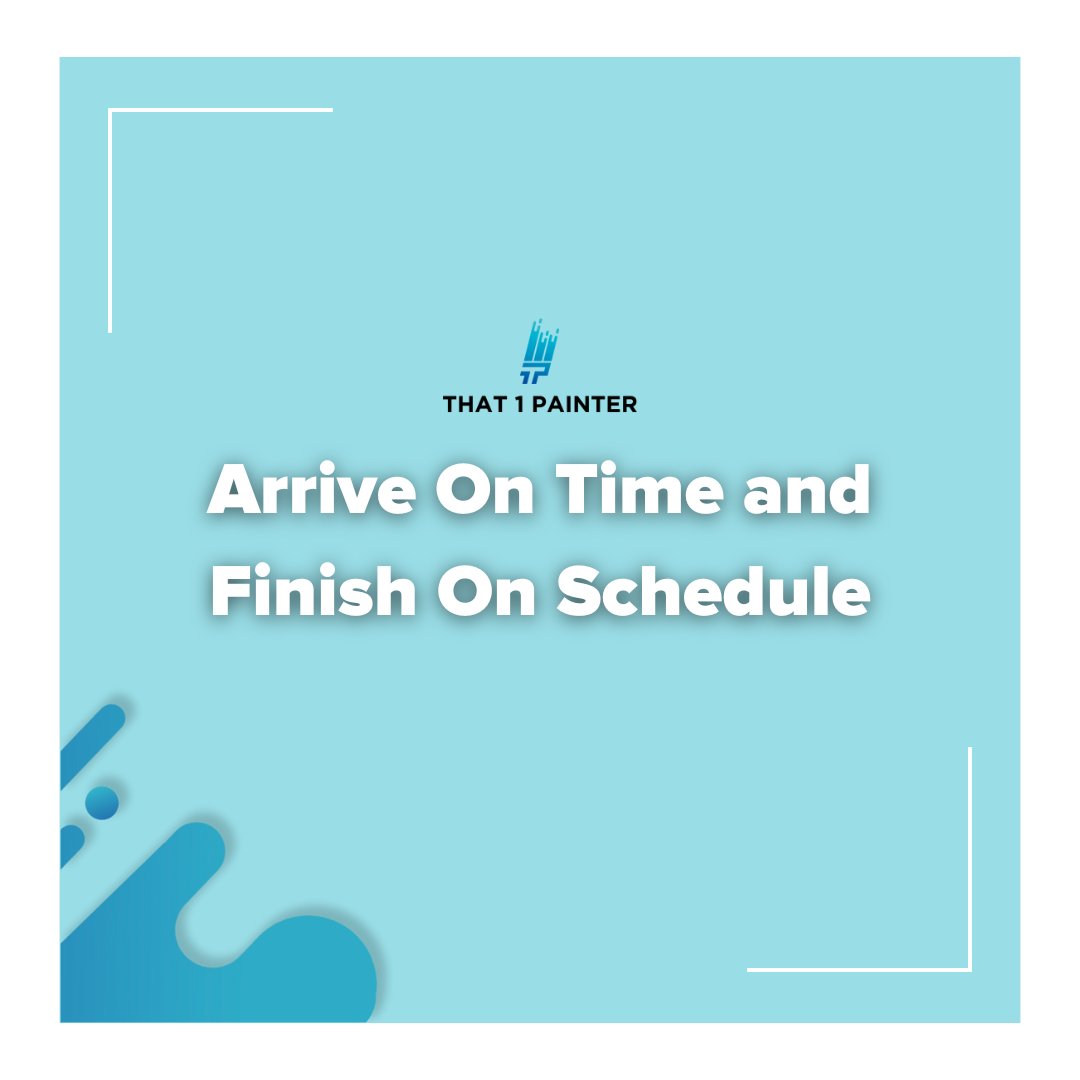 THAT 1 PAINTER

Arrive On Time and Finish On Schedule